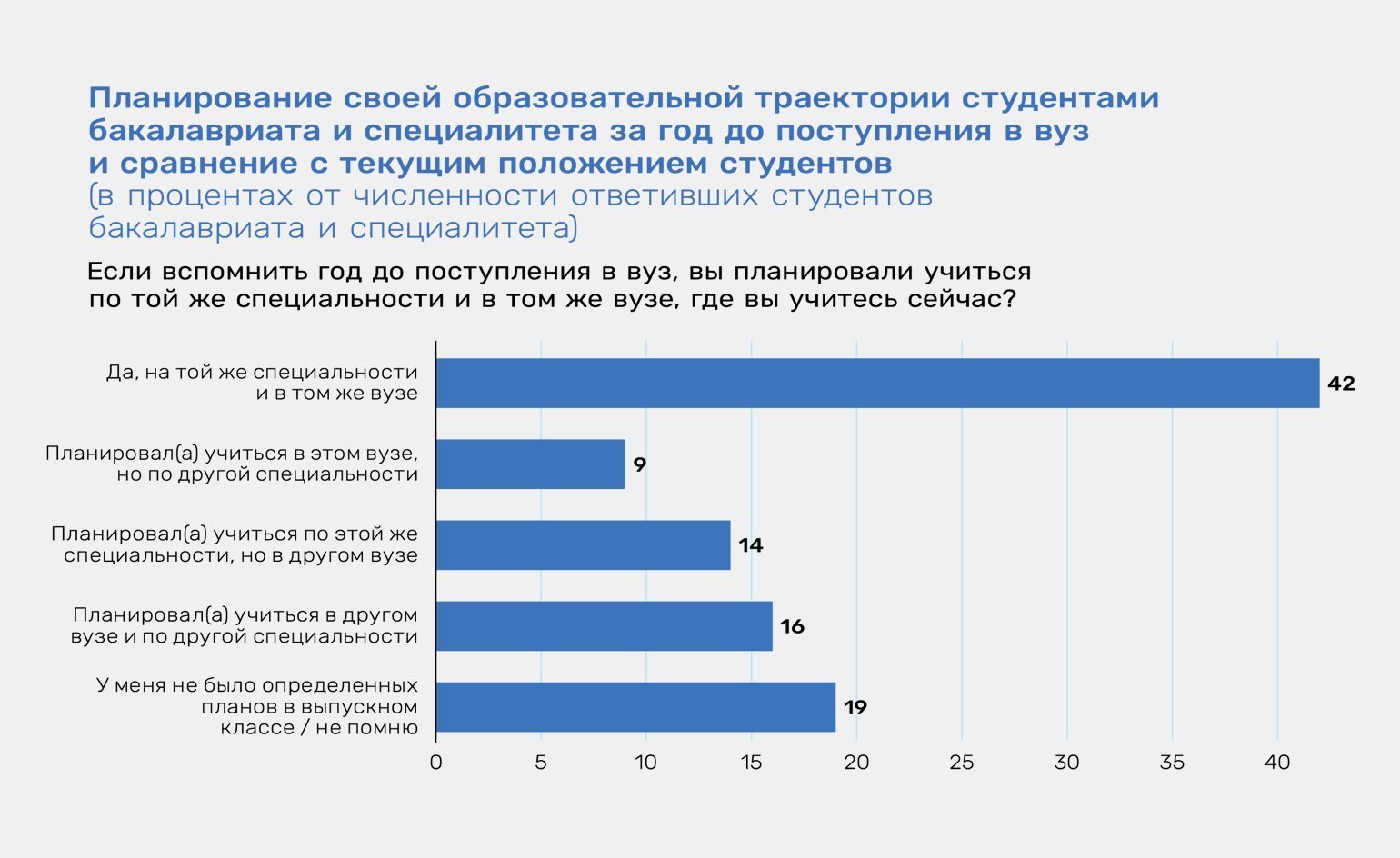 Планирование своей образовательной траектории студентами бакалавриата и специалитета за год до поступления в вуз и сравнение с текущим положением студентов
(в процентах от численности ответивших студентов бакалавриата и специалитета)

Если вспомнить год до поступления в вуз, вы планировали учиться по той же специальности и в том же вузе, где вы учитесь сейчас?

Да, на той же специальности и в том же вузе 42

Планировал(а) учиться в этом вузе, но по другой специальности 9

Планировал(а) учиться по этой же специальности, но в другом вузе 14

Планировал(а) учиться в другом вузе и по другой специальности 16

У меня не было определенных планов в выпускном классе / не помню 19

0 5 10 15 20 25 30 35 40